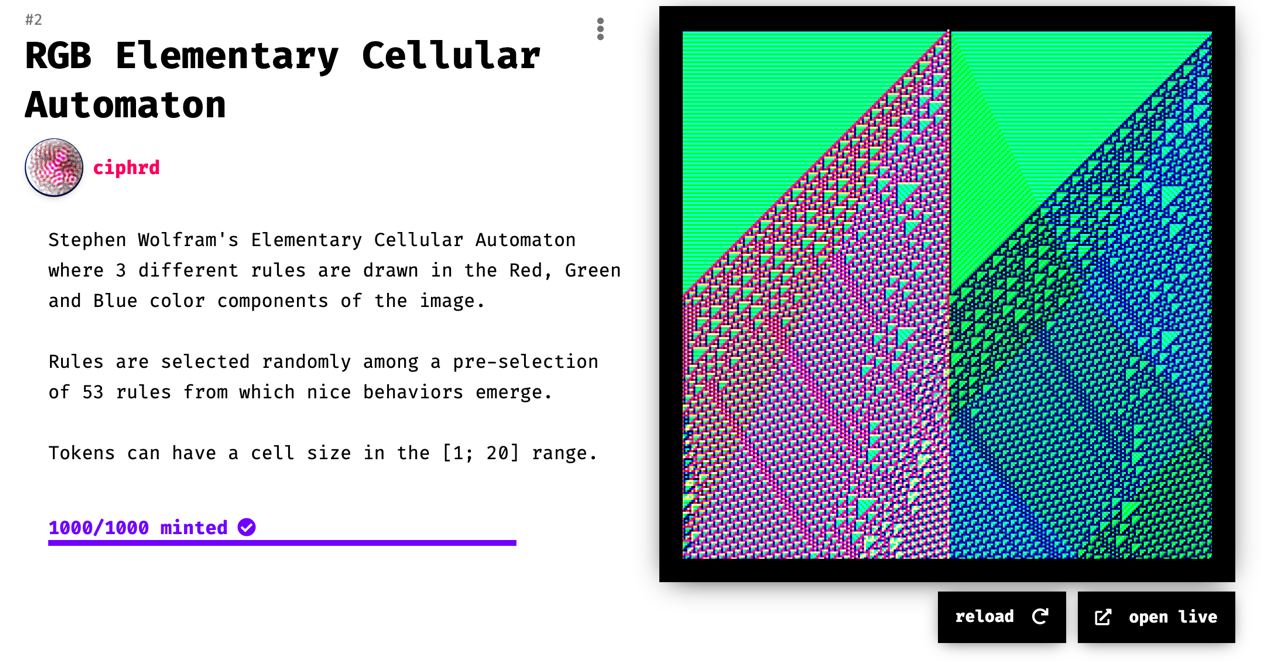 #2

RGB Elementary Cellular Automaton

ciphrd

Stephen Wolfram's Elementary Cellular Automaton where 3 different rules are drawn in the Red, Green and Blue color components of the image.

Rules are selected randomly among a pre-selection of 53 rules from which nice behaviors emerge.

Tokens can have a cell size in the [1; 20] range.

1000/1000 minted

reload

open live